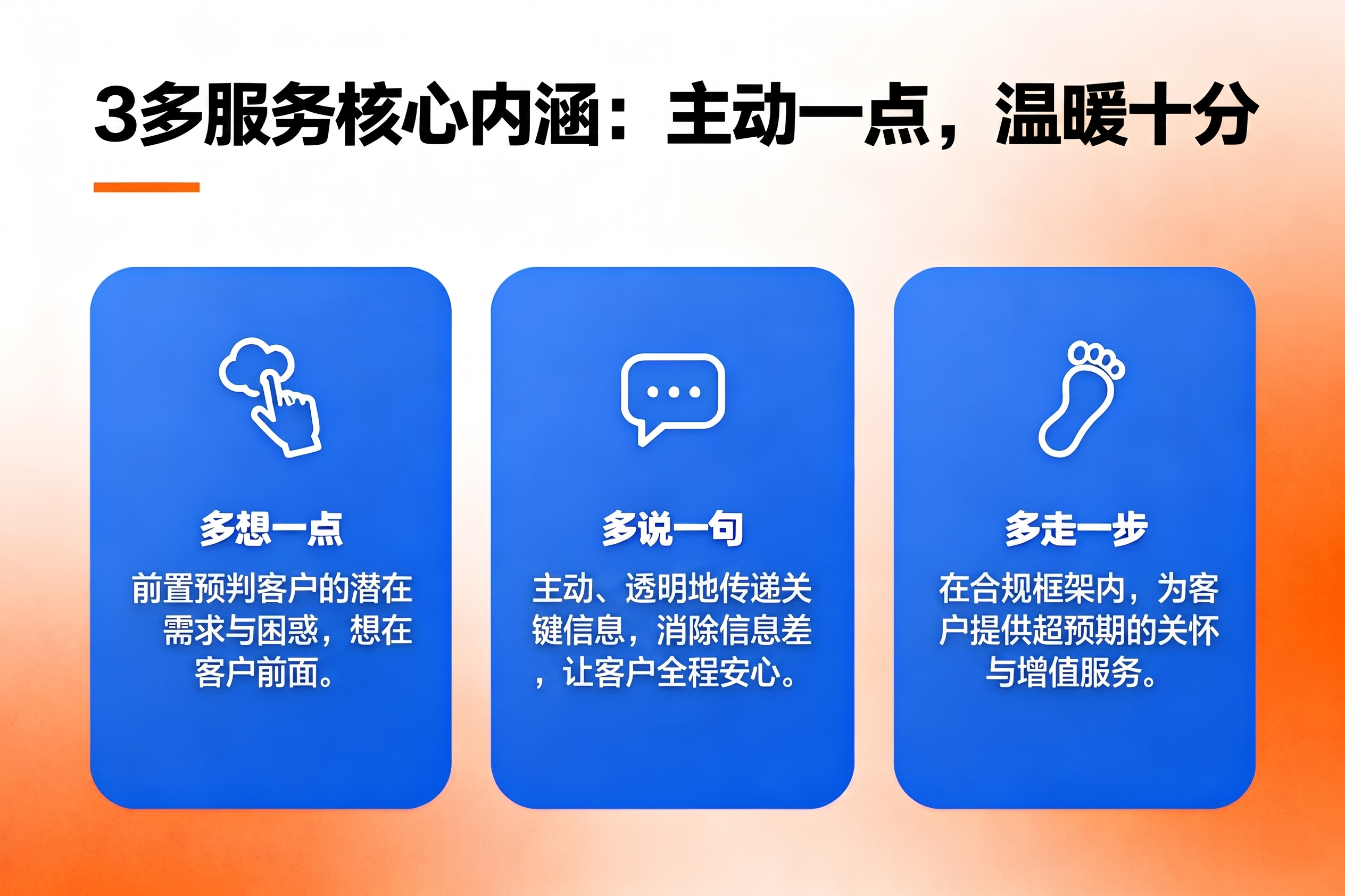 3多服务核心内涵：主动一点，温暖十分

多想一点

前置预判客户的潜在需求与困惑，想在客户前面。

多说一句

主动、透明地传递关键信息，消除信息差，让客户全程安心。

多走一步

在合规框架内，为客户提供超预期的关怀与增值服务。